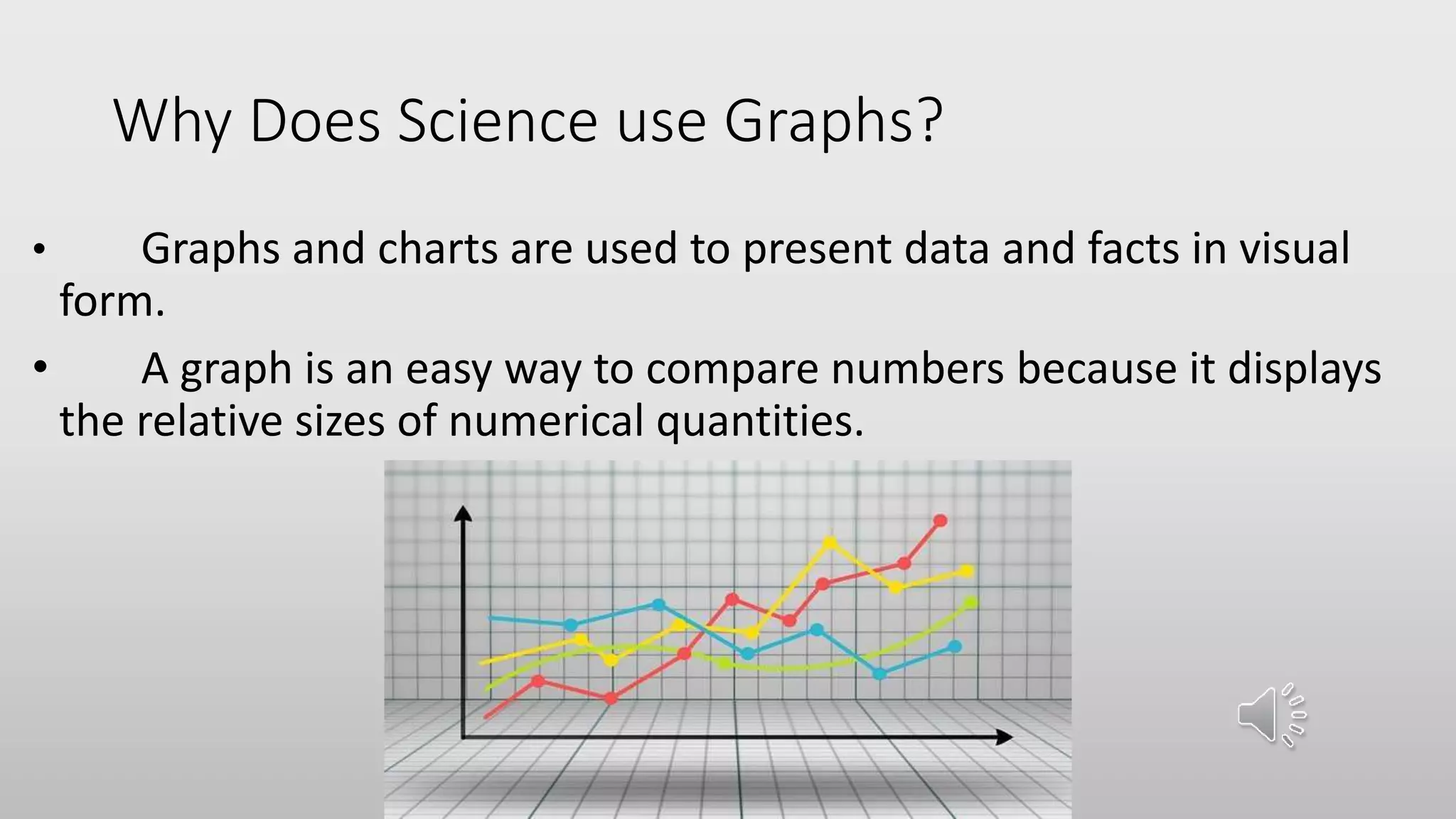 Why Does Science use Graphs?

• Graphs and charts are used to present data and facts in visual form.

• A graph is an easy way to compare numbers because it displays the relative sizes of numerical quantities.